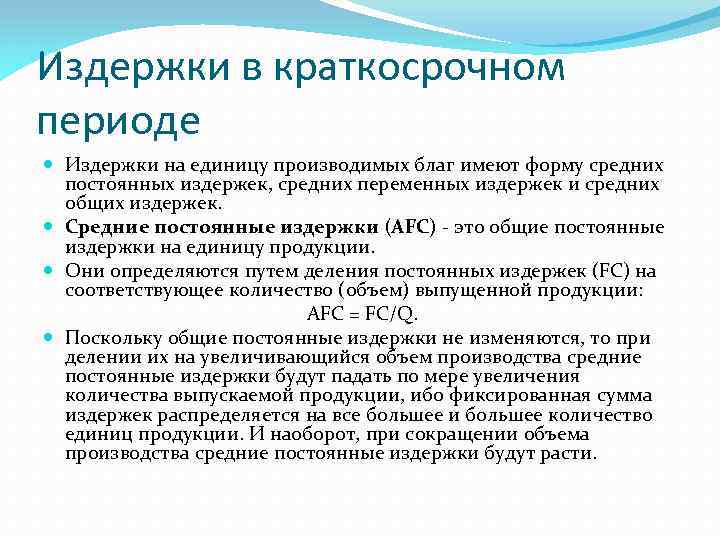 Издержки в краткосрочном периоде

Издержки на единицу производимых благ имеют форму средних постоянных издержек, средних переменных издержек и средних общих издержек.

Средние постоянные издержки (AFC) - это общие постоянные издержки на единицу продукции.

Они определяются путем деления постоянных издержек (FC) на соответствующее количество (объем) выпущенной продукции:
AFC = FC/Q.

Поскольку общие постоянные издержки не изменяются, то при делении их на увеличивающийся объем производства средние постоянные издержки будут падать по мере увеличения количества выпускаемой продукции, ибо фиксированная сумма издержек распределяется на все большее и большее количество единиц продукции. И наоборот, при сокращении объема производства средние постоянные издержки будут расти.